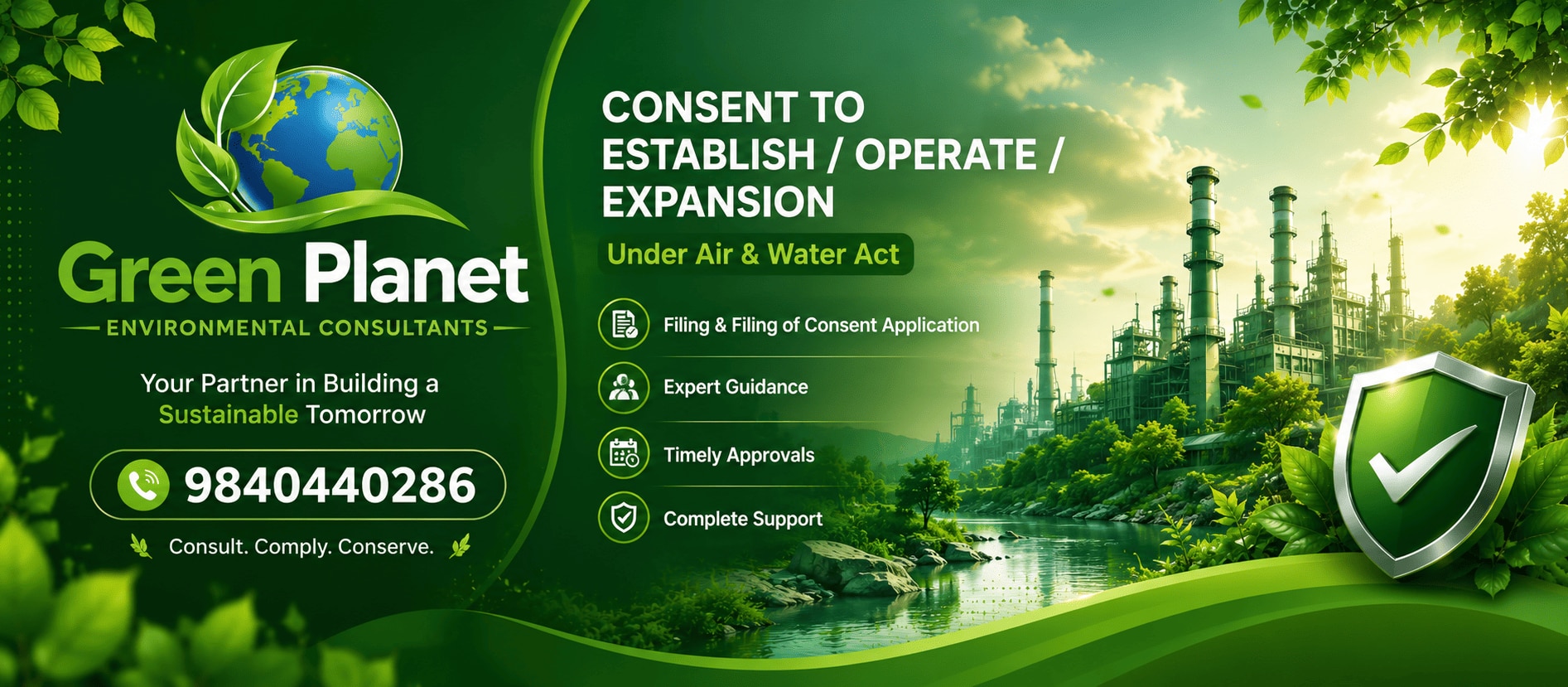 Green Planet
ENVIRONMENTAL CONSULTANTS

Your Partner in Building a Sustainable Tomorrow

9840440286

Consult. Comply. Conserve.

CONSENT TO ESTABLISH / OPERATE / EXPANSION

Under Air & Water Act

Filing & Filing of Consent Application

Expert Guidance

Timely Approvals

Complete Support